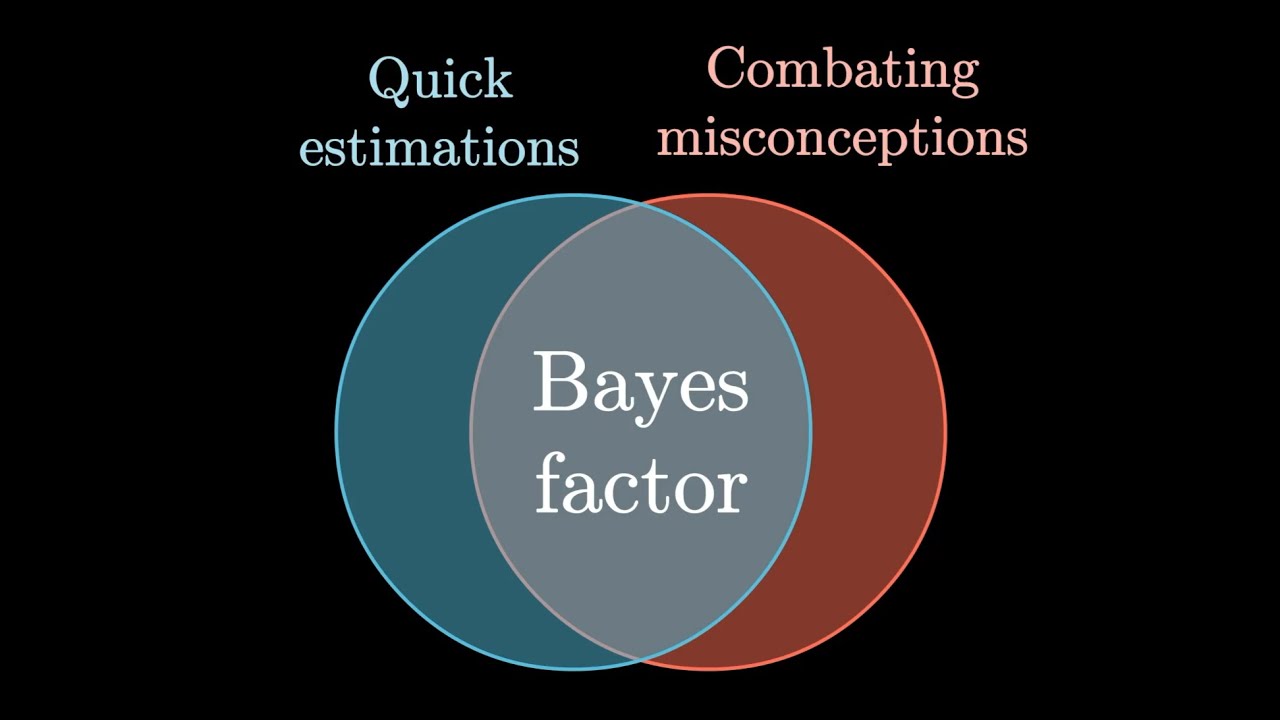 Quick estimations

Combating misconceptions

Bayes factor